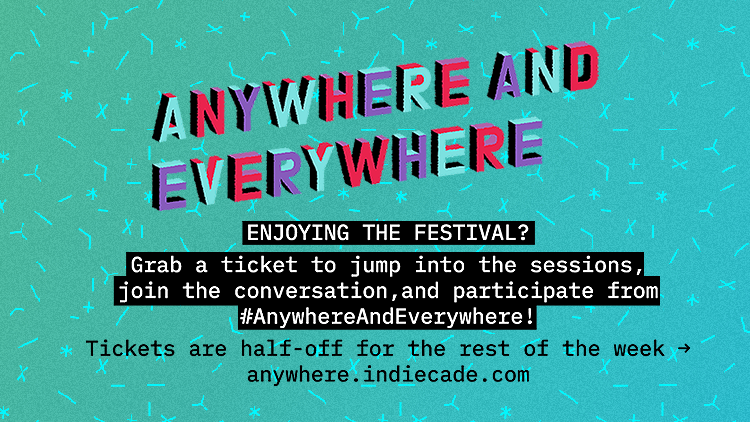 ANYWHERE AND EVERYWHERE

ENJOYING THE FESTIVAL?

Grab a ticket to jump into the sessions, join the conversation,and participate from #AnywhereAndEverywhere!

Tickets are half-off for the rest of the week → anywhere.indiecade.com